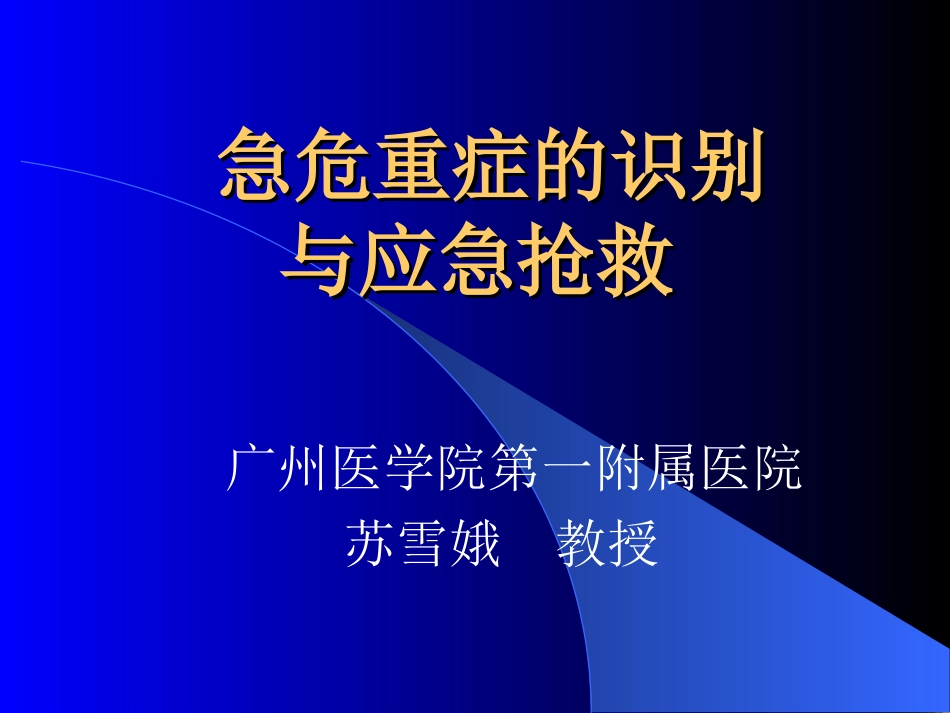 急危重症的识别
与应急抢救

广州医学院第一附属医院
苏雪娥　教授